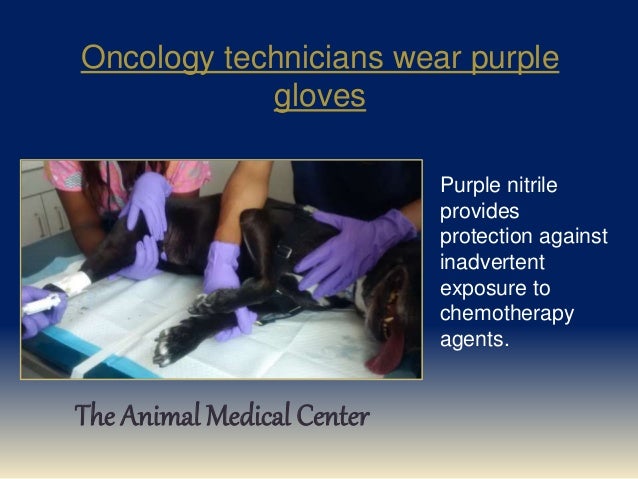 Oncology technicians wear purple gloves

Purple nitrile provides protection against inadvertent exposure to chemotherapy agents.

The Animal Medical Center